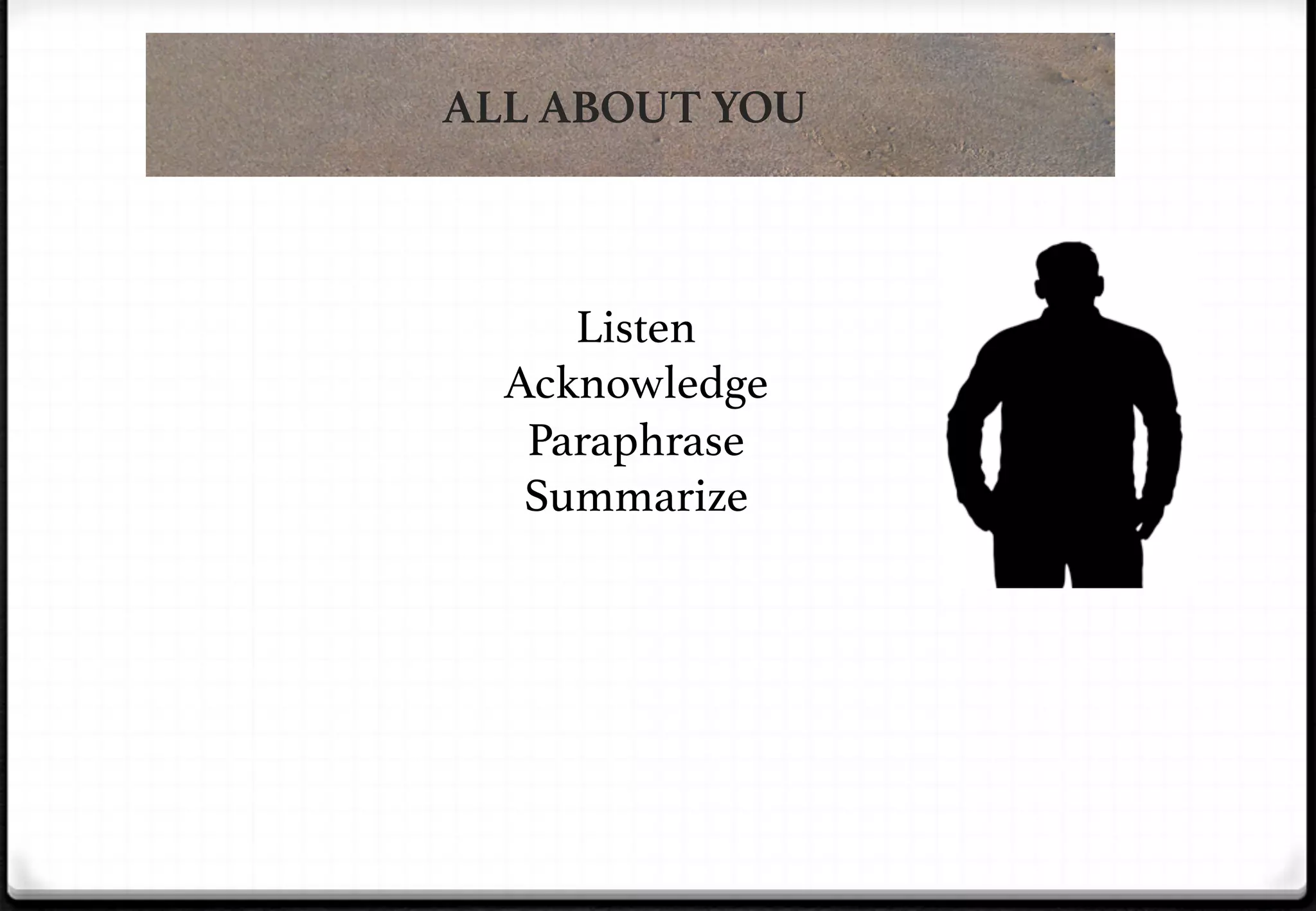 ALL ABOUT YOU

Listen
Acknowledge
Paraphrase
Summarize